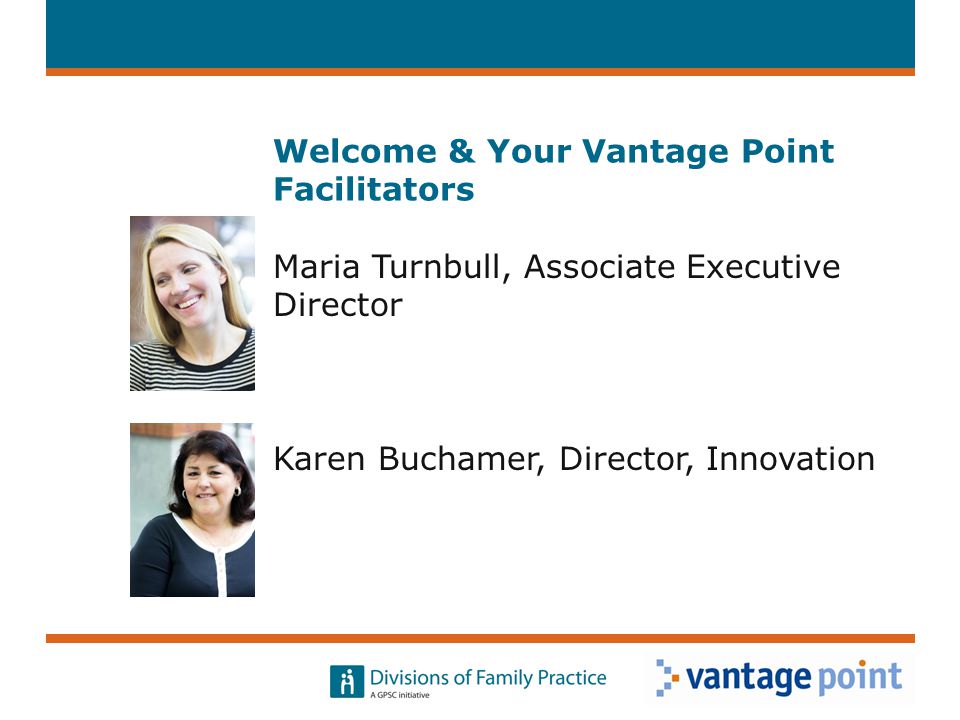 Welcome & Your Vantage Point Facilitators

Maria Turnbull, Associate Executive Director

Karen Buchamer, Director, Innovation

Divisions of Family Practice
A GPSC initiative

vantage point